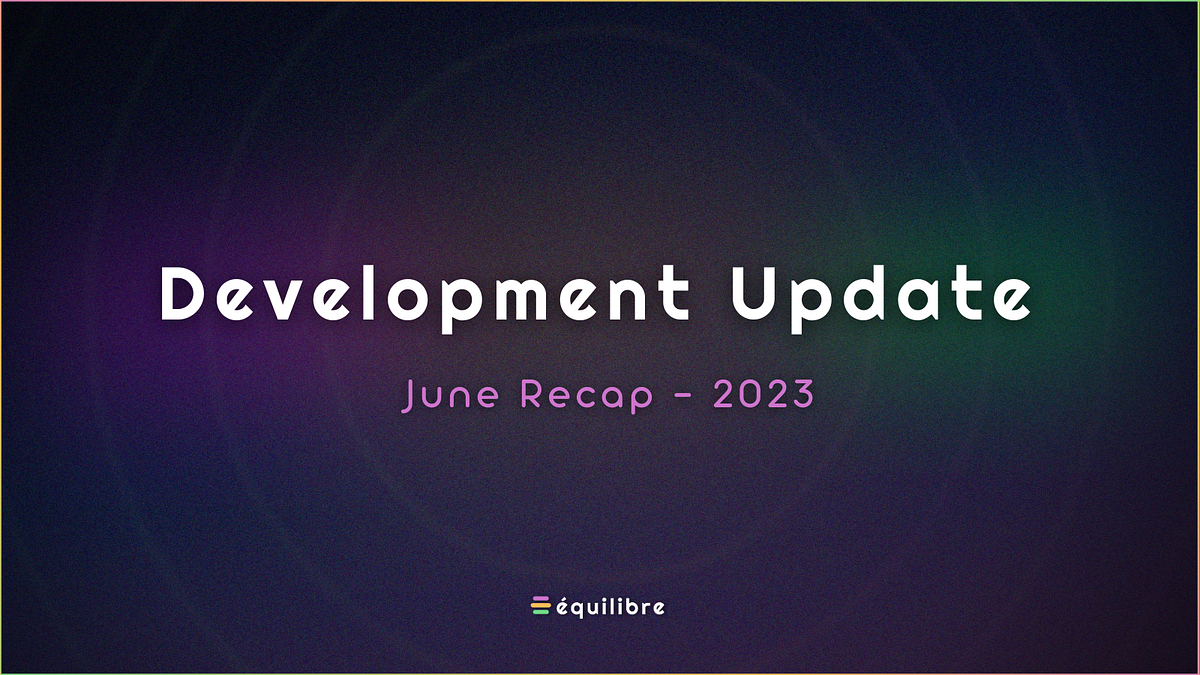 Development Update

June Recap - 2023

équilibre